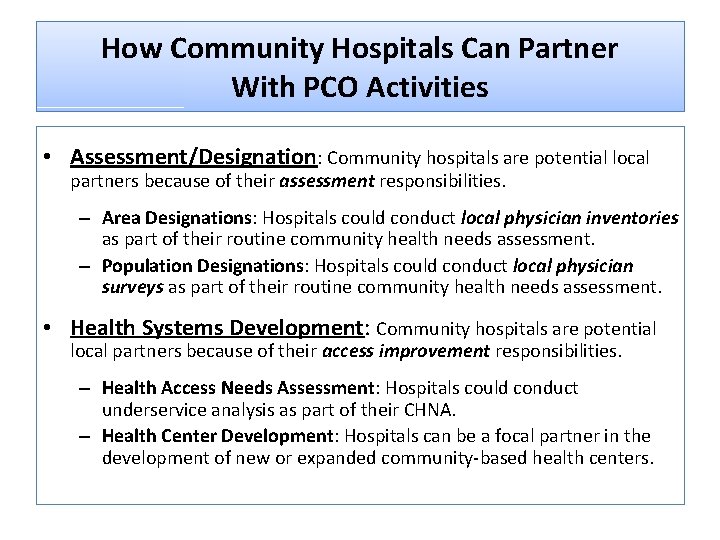 How Community Hospitals Can Partner With PCO Activities

• Assessment/Designation: Community hospitals are potential local partners because of their assessment responsibilities.

– Area Designations: Hospitals could conduct local physician inventories as part of their routine community health needs assessment.

– Population Designations: Hospitals could conduct local physician surveys as part of their routine community health needs assessment.

• Health Systems Development: Community hospitals are potential local partners because of their access improvement responsibilities.

– Health Access Needs Assessment: Hospitals could conduct underservice analysis as part of their CHNA.

– Health Center Development: Hospitals can be a focal partner in the development of new or expanded community-based health centers.